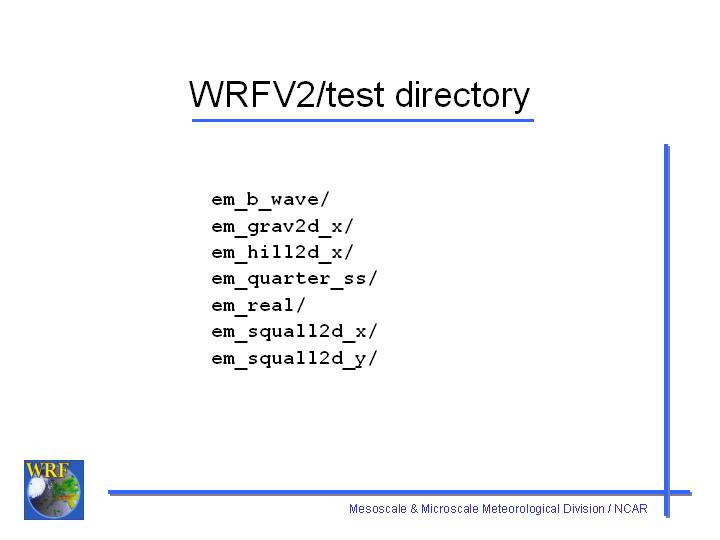 WRFV2/test directory

em_b_wave/
em_grav2d_x/
em_hill2d_x/
em_quarter_ss/
em_real/
em_squall2d_x/
em_squall2d_y/

WRF

Mesoscale & Microscale Meteorological Division / NCAR